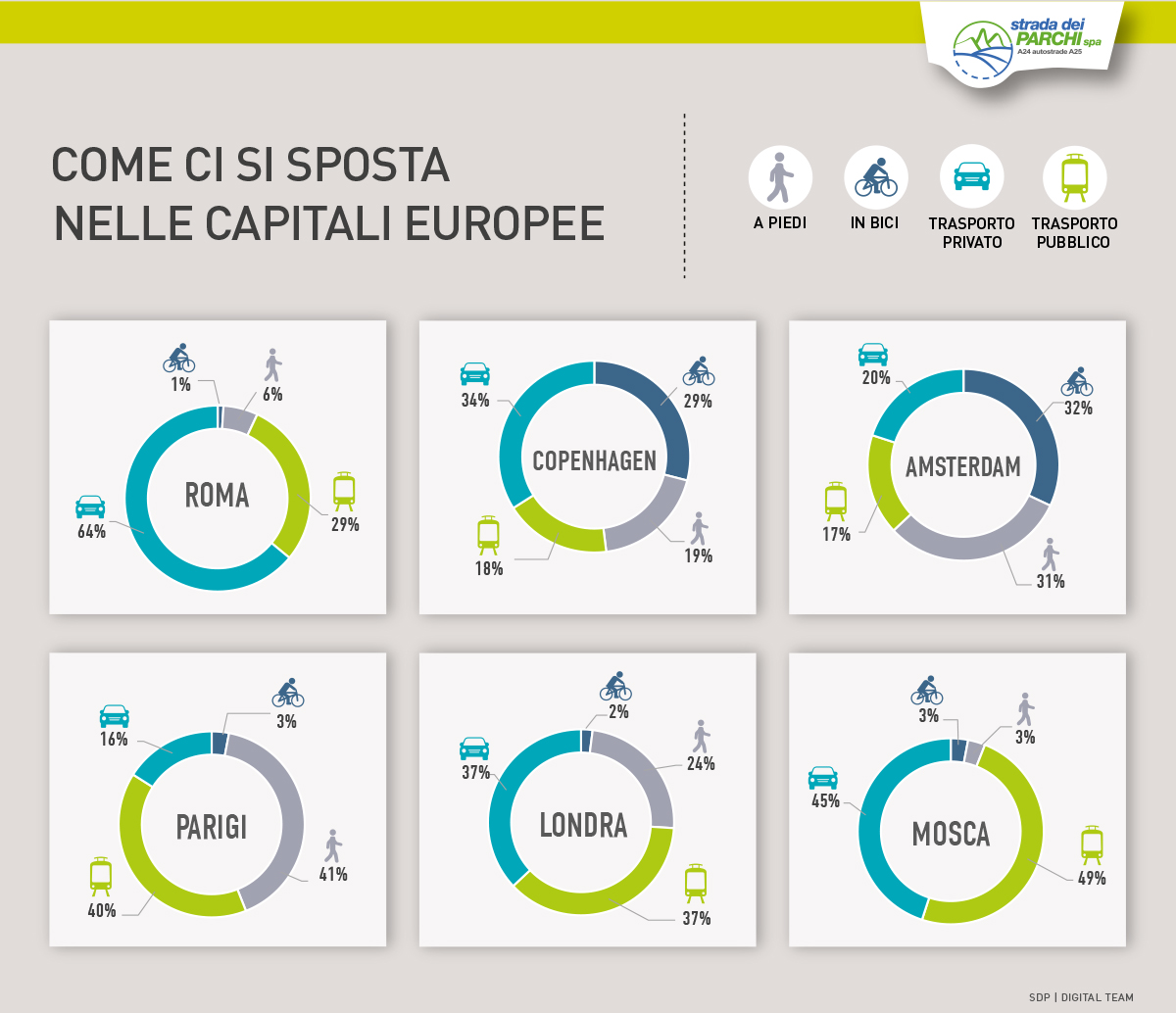 strada dei PARCHI spa
A24 autostrade A25

COME CI SI SPOSTA NELLE CAPITALI EUROPEE

A PIEDI
IN BICI
TRASPORTO PRIVATO
TRASPORTO PUBBLICO

1%
6%
ROMA
64%
29%

34%
29%
COPENHAGEN
18%
19%

20%
32%
AMSTERDAM
17%
31%

16%
3%
PARIGI
40%
41%

2%
37%
24%
LONDRA
37%

3%
3%
45%
MOSCA
49%

SDP | DIGITAL TEAM